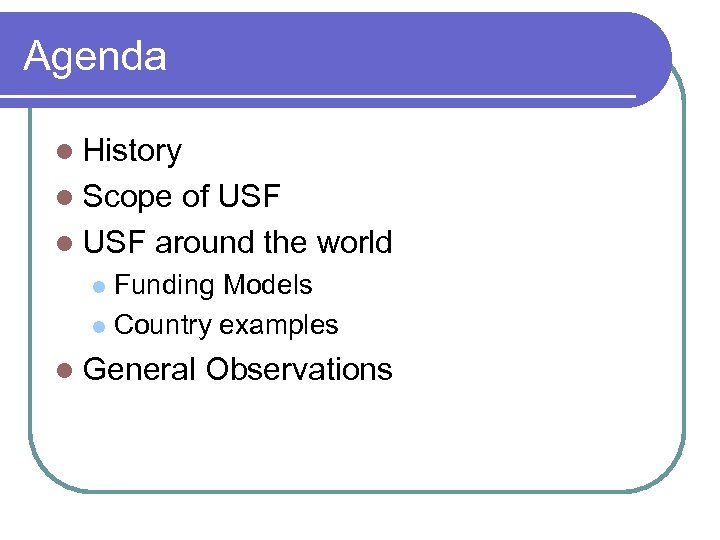 Agenda

- History
- Scope of USF
- USF around the world
  - Funding Models
  - Country examples
- General Observations